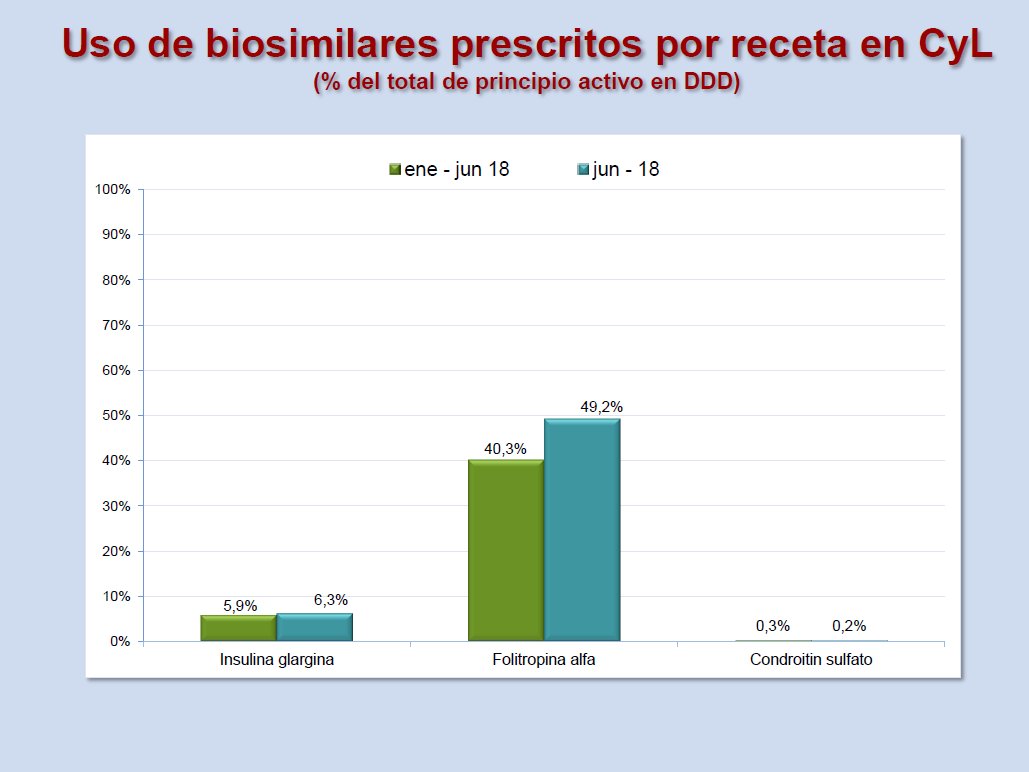 Uso de biosimilares prescritos por receta en CyL
(% del total de principio activo en DDD)

ene - jun 18
jun - 18

100%
90%
80%
70%
60%
50%
40%
30%
20%
10%
0%

5,9%
6,3%
40,3%
49,2%
0,3%
0,2%

Insulina glargina
Folitropina alfa
Condroitin sulfato